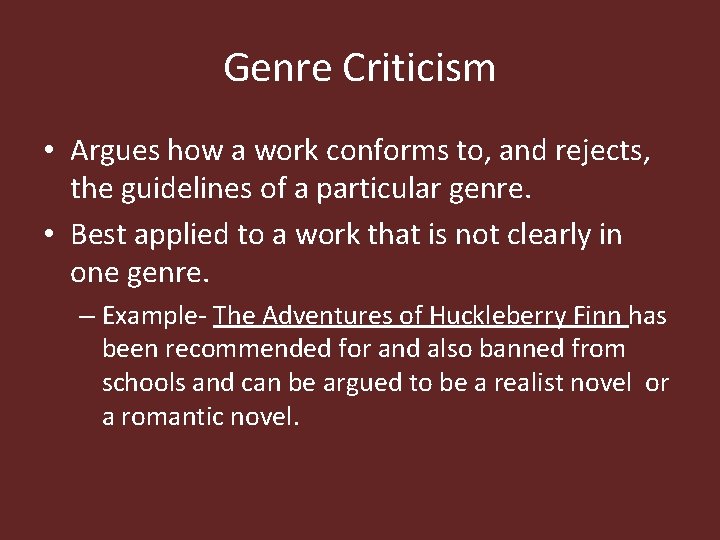 Genre Criticism

• Argues how a work conforms to, and rejects, the guidelines of a particular genre.

• Best applied to a work that is not clearly in one genre.

– Example- The Adventures of Huckleberry Finn has been recommended for and also banned from schools and can be argued to be a realist novel or a romantic novel.